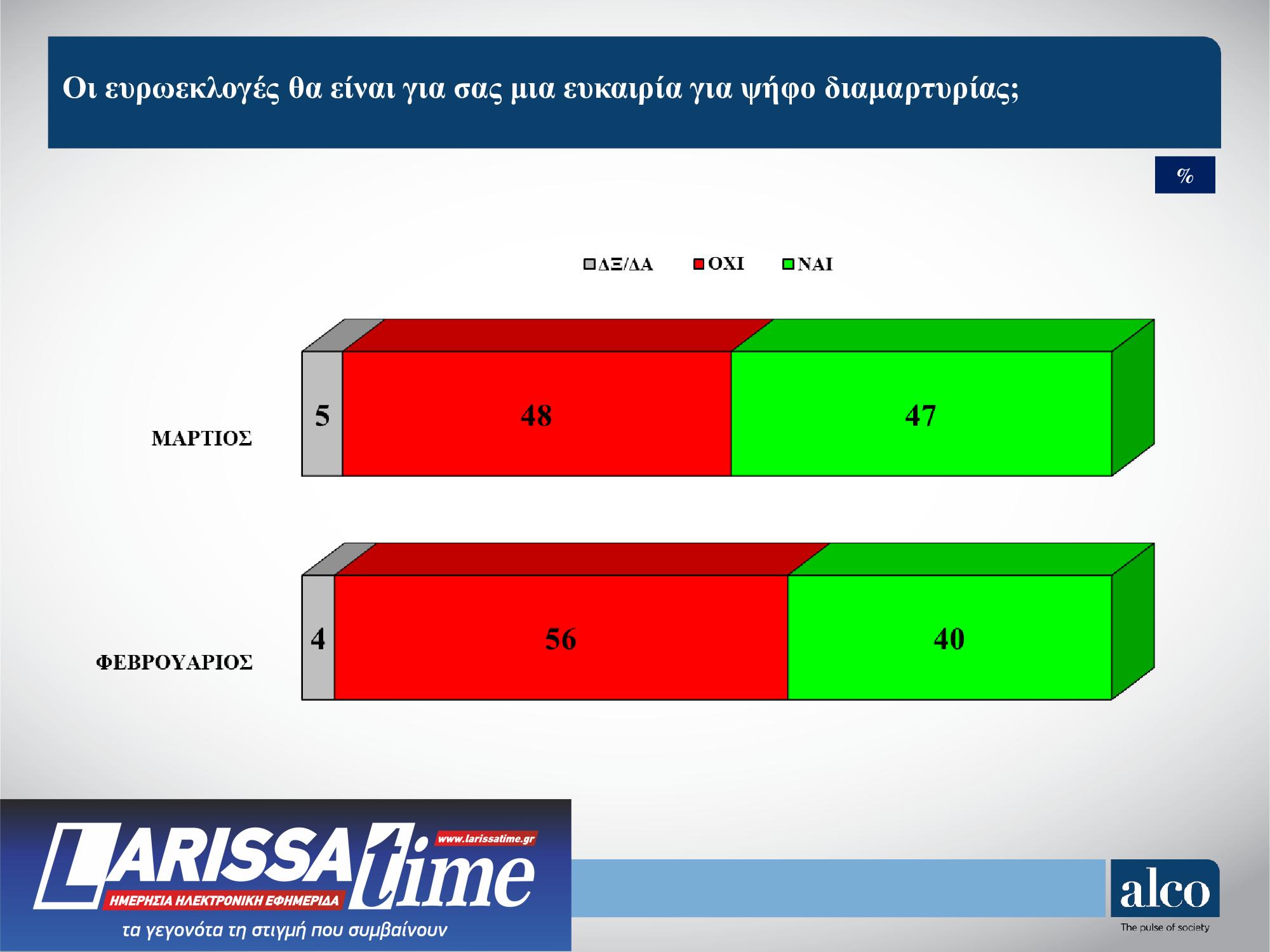 Οι ευρωεκλογές θα είναι για σας μια ευκαιρία για ψήφο διαμαρτυρίας;

%

ΔΞ/ΔΑ ΟΧΙ ΝΑΙ

ΜΑΡΤΙΟΣ 5 48 47

ΦΕΒΡΟΥΑΡΙΟΣ 4 56 40

LARISSA time
www.larissatime.gr
ΗΜΕΡΗΣΙΑ ΗΛΕΚΤΡΟΝΙΚΗ ΕΦΗΜΕΡΙΔΑ
τα γεγονότα τη στιγμή που συμβαίνουν

alco
The pulse of society